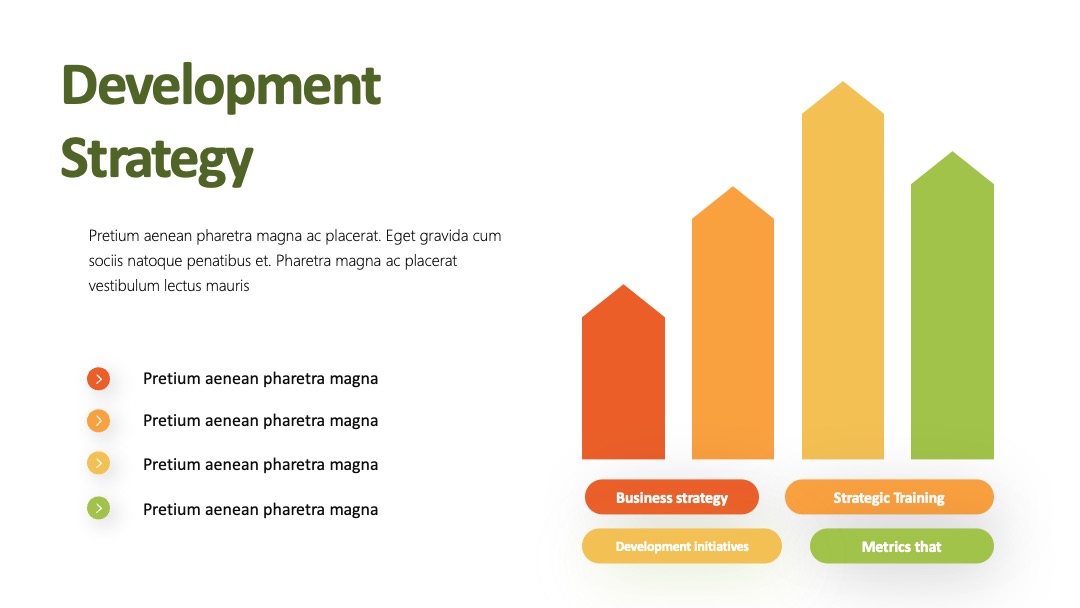 Development Strategy

Pretium aenean pharetra magna ac placerat. Eget gravida cum sociis natoque penatibus et. Pharetra magna ac placerat vestibulum lectus mauris

Pretium aenean pharetra magna

Pretium aenean pharetra magna

Pretium aenean pharetra magna

Pretium aenean pharetra magna

Business strategy

Strategic Training

Development initiatives

Metrics that